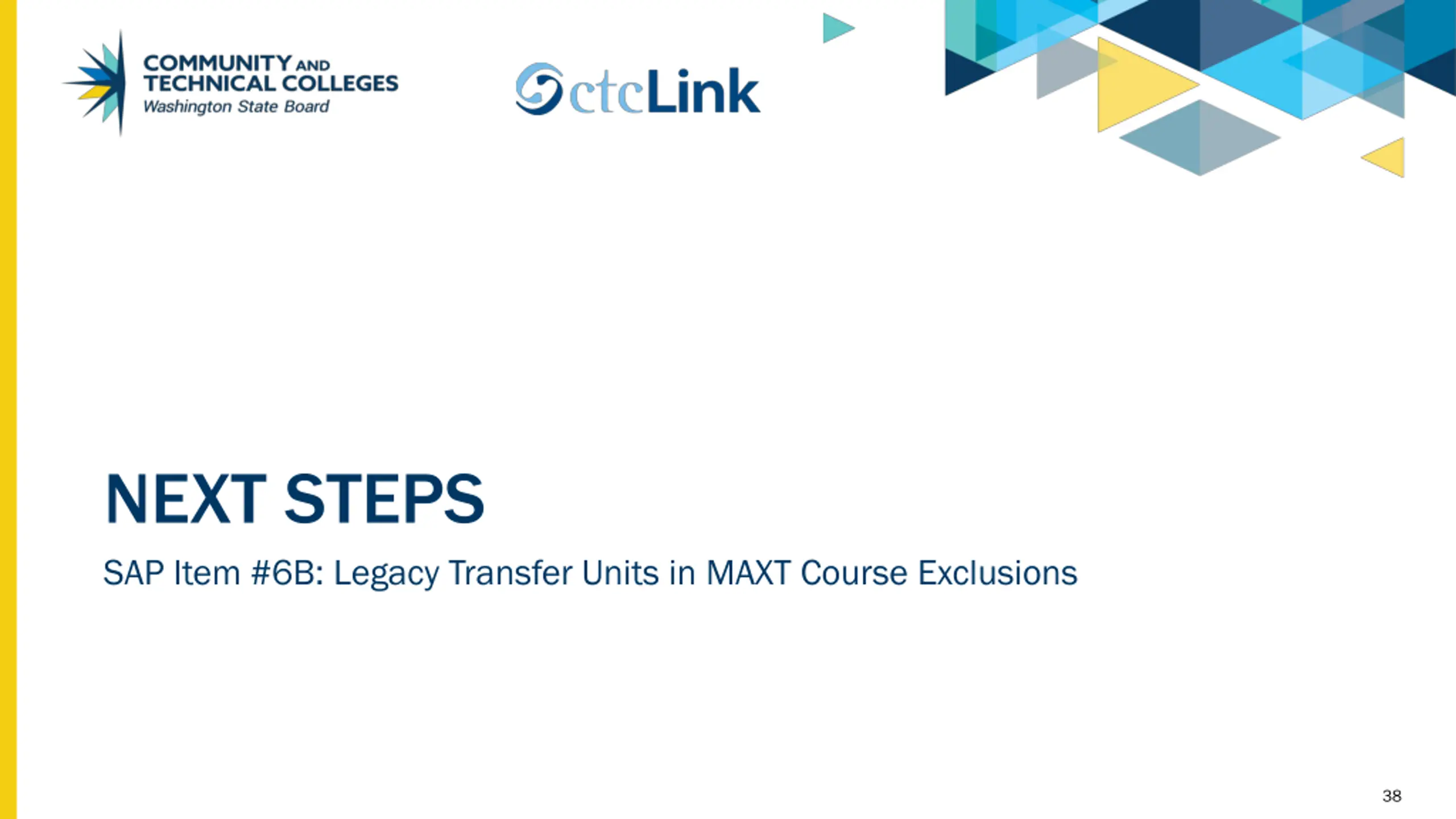 COMMUNITY AND TECHNICAL COLLEGES
Washington State Board

ctcLink

NEXT STEPS

SAP Item #6B: Legacy Transfer Units in MAXT Course Exclusions

38